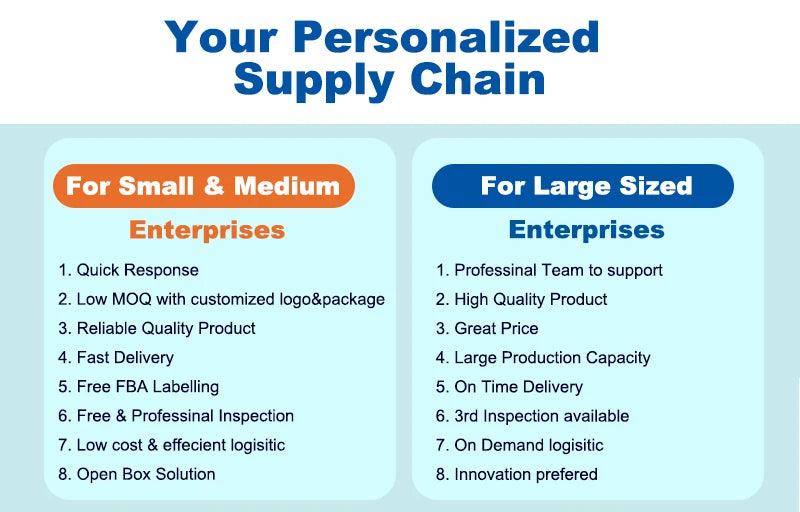 Your Personalized Supply Chain

For Small & Medium
Enterprises

1. Quick Response
2. Low MOQ with customized logo&package
3. Reliable Quality Product
4. Fast Delivery
5. Free FBA Labelling
6. Free & Professinal Inspection
7. Low cost & effecient logisitic
8. Open Box Solution

For Large Sized
Enterprises

1. Professinal Team to support
2. High Quality Product
3. Great Price
4. Large Production Capacity
5. On Time Delivery
6. 3rd Inspection available
7. On Demand logisitic
8. Innovation prefered